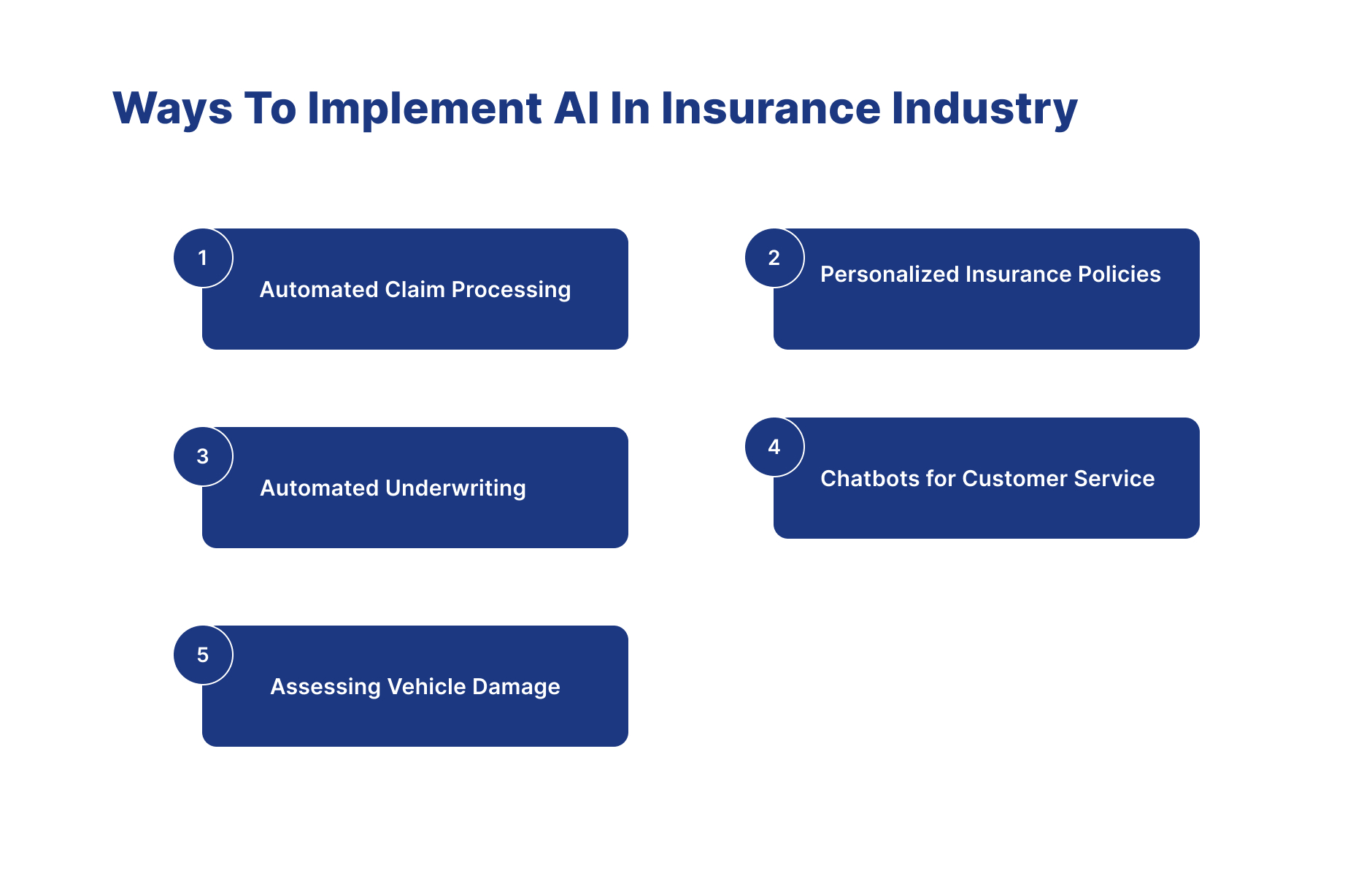 Ways To Implement AI In Insurance Industry

1
Automated Claim Processing

2
Personalized Insurance Policies

3
Automated Underwriting

4
Chatbots for Customer Service

5
Assessing Vehicle Damage